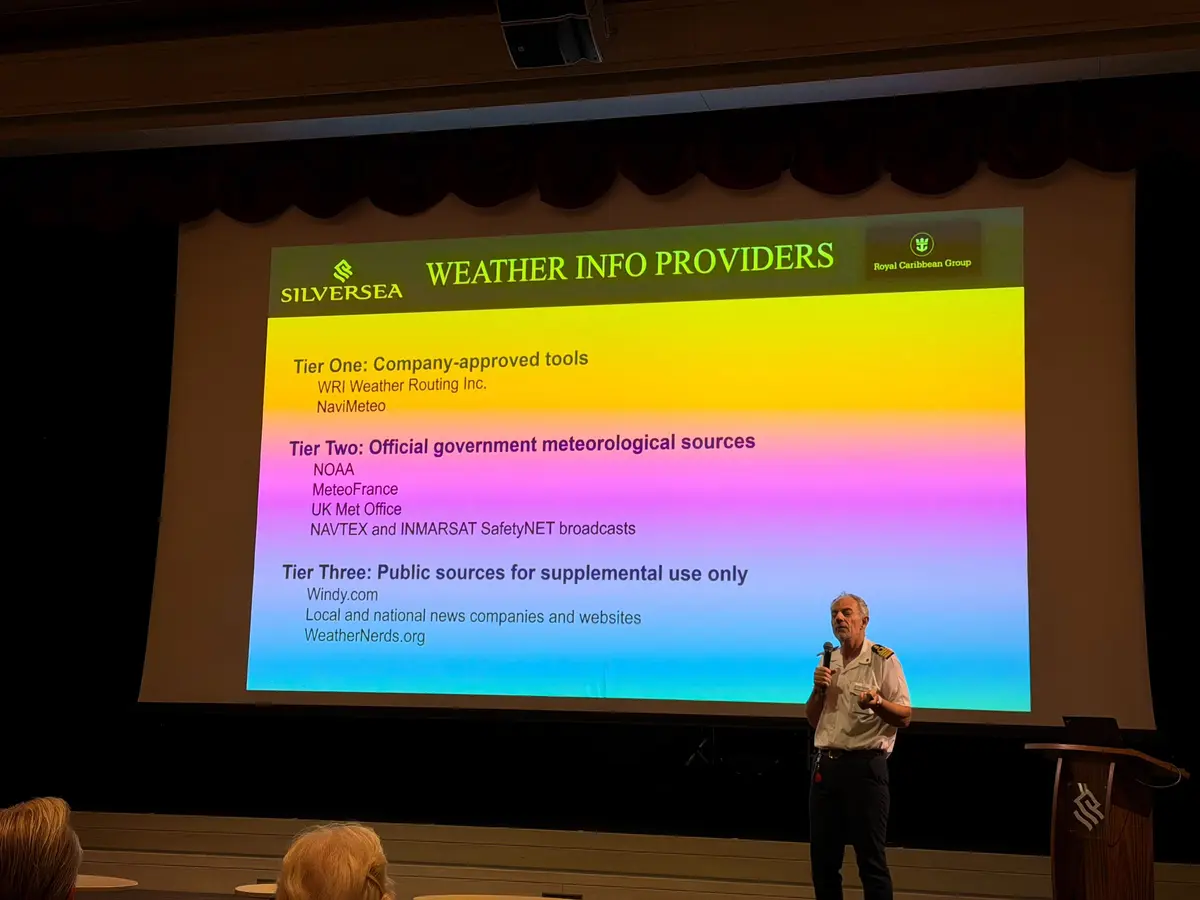 SILVERSEA

WEATHER INFO PROVIDERS

Royal Caribbean Group

Tier One: Company-approved tools
WRI Weather Routing Inc.
NaviMeteo

Tier Two: Official government meteorological sources
NOAA
MeteoFrance
UK Met Office
NAVTEX and INMARSAT SafetyNET broadcasts

Tier Three: Public sources for supplemental use only
Windy.com
Local and national news companies and websites
WeatherNerds.org